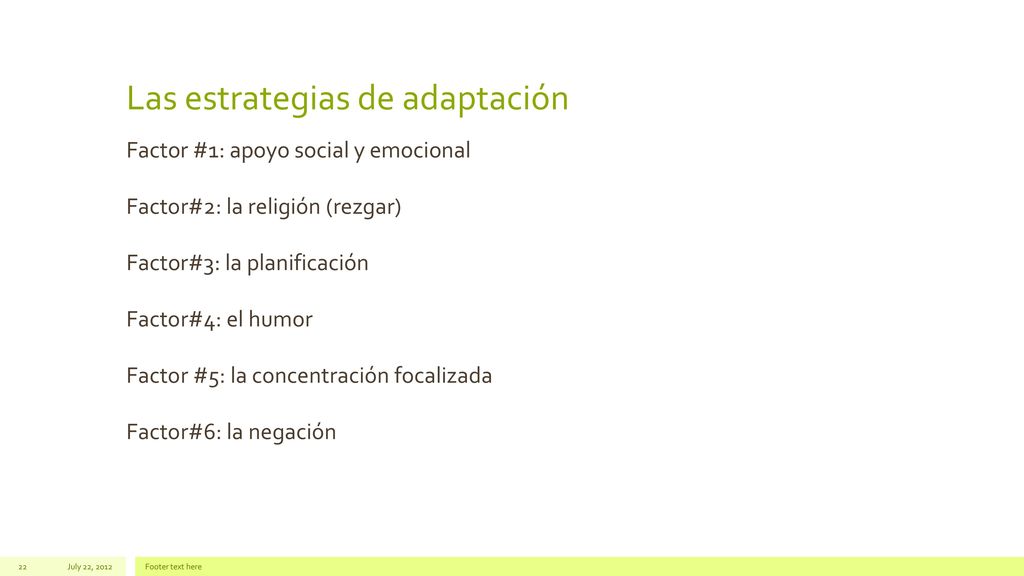 Las estrategias de adaptación

Factor #1: apoyo social y emocional

Factor#2: la religión (rezgar)

Factor#3: la planificación

Factor#4: el humor

Factor #5: la concentración focalizada

Factor#6: la negación

22 July 22, 2012 Footer text here